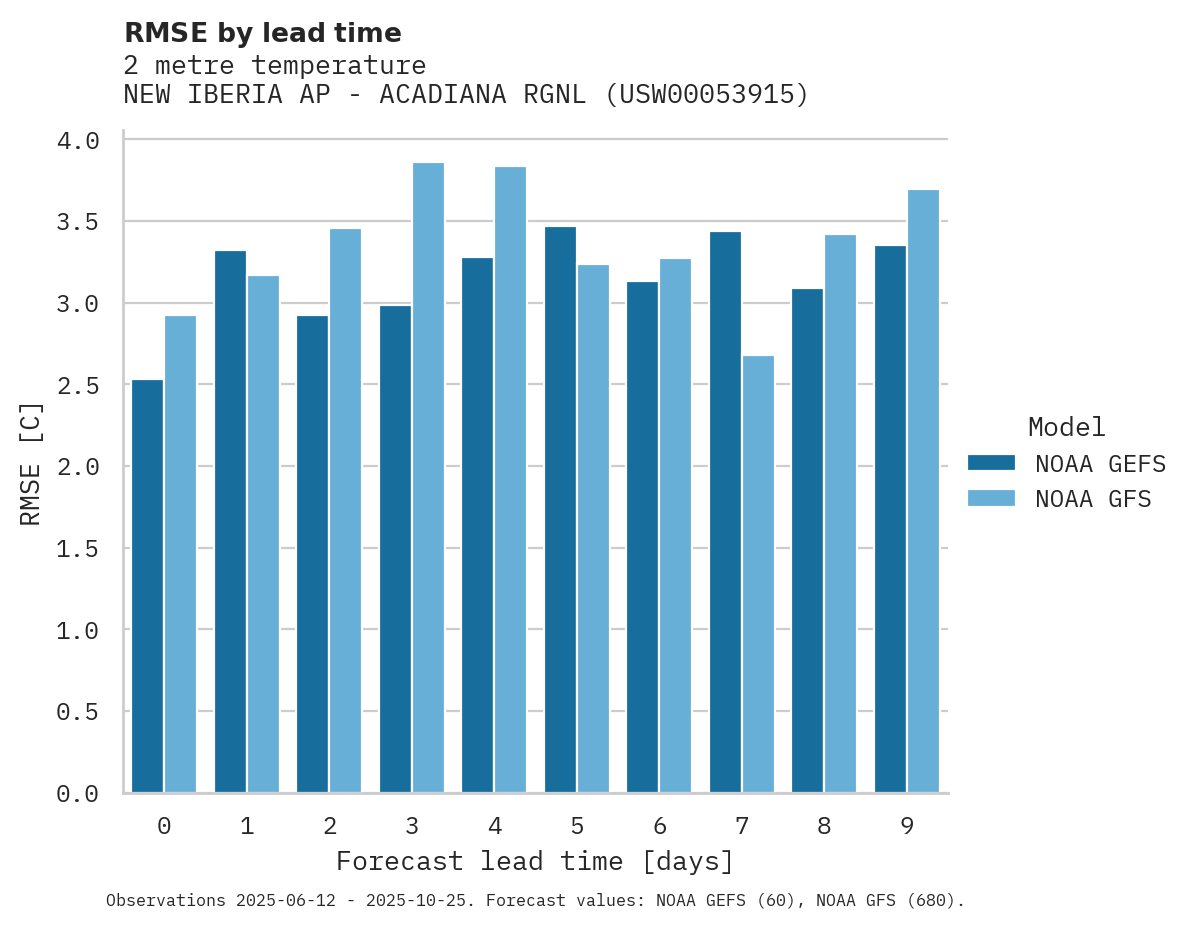 RMSE by lead time
2 metre temperature
NEW IBERIA AP - ACADIANA RGNL (USW00053915)

RMSE [C]

4.0
3.5
3.0
2.5
2.0
1.5
1.0
0.5
0.0

0 1 2 3 4 5 6 7 8 9

Forecast lead time [days]

Model
NOAA GEFS
NOAA GFS

Observations 2025-06-12 - 2025-10-25. Forecast values: NOAA GEFS (60), NOAA GFS (680).